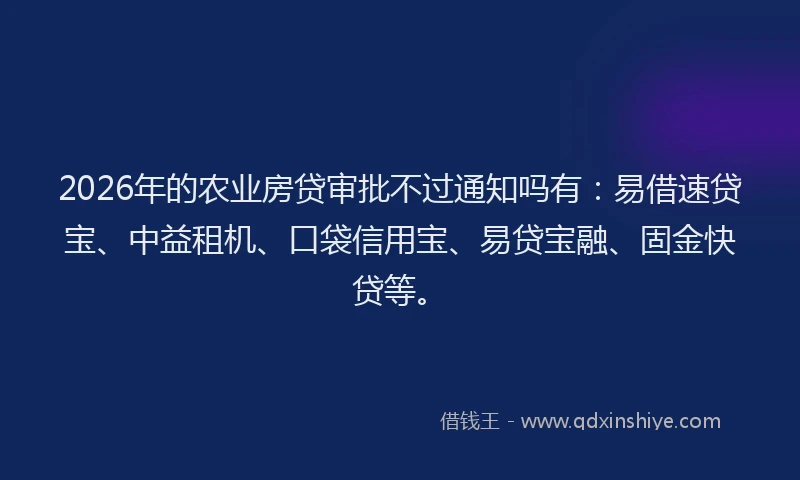 2026年的农业房贷审批不过通知吗有：易借速贷宝、中益租机、口袋信用宝、易贷宝融、固金快贷等。

借钱王 - www.qdxinshiye.com